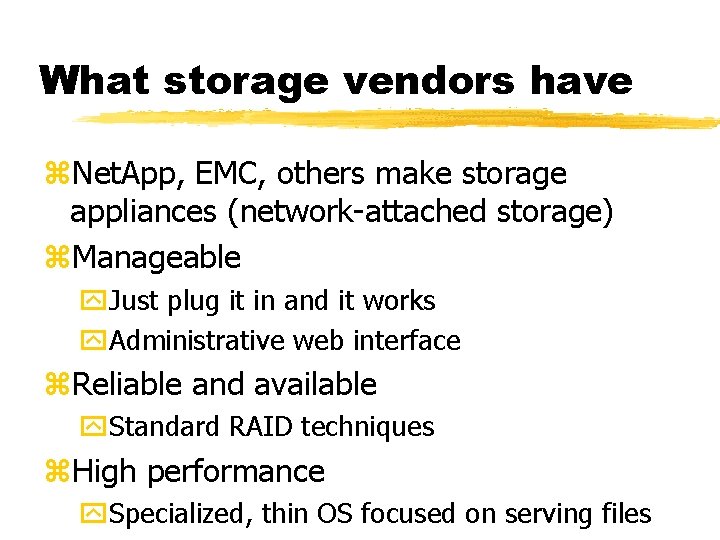 What storage vendors have

NetApp, EMC, others make storage appliances (network-attached storage)

Manageable

Just plug it in and it works

Administrative web interface

Reliable and available

Standard RAID techniques

High performance

Specialized, thin OS focused on serving files